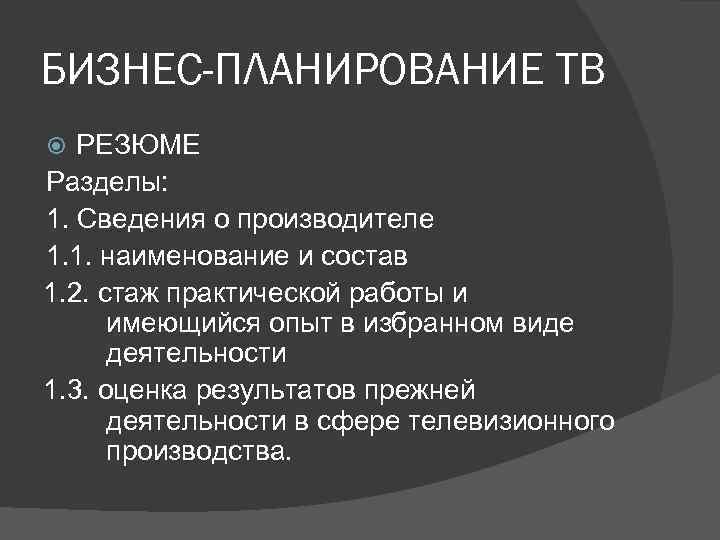 БИЗНЕС-ПЛАНИРОВАНИЕ ТВ

РЕЗЮМЕ

Разделы:

1. Сведения о производителе

1.1. наименование и состав

1.2. стаж практической работы и имеющийся опыт в избранном виде деятельности

1.3. оценка результатов прежней деятельности в сфере телевизионного производства.